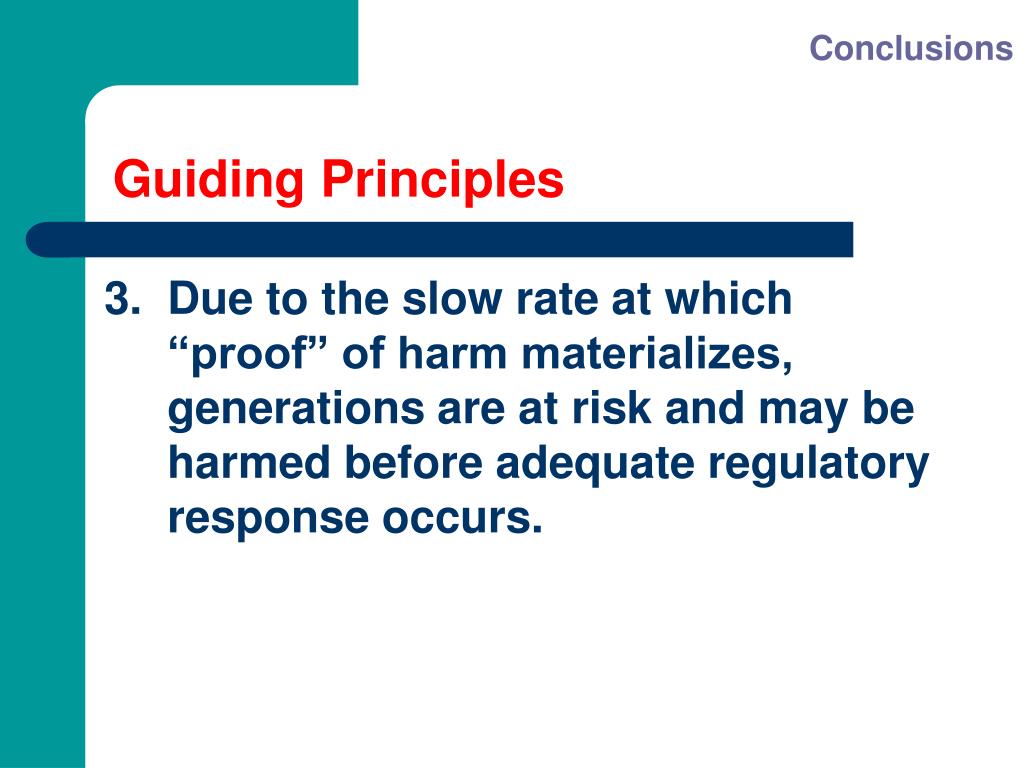 Conclusions

Guiding Principles

3. Due to the slow rate at which “proof” of harm materializes, generations are at risk and may be harmed before adequate regulatory response occurs.